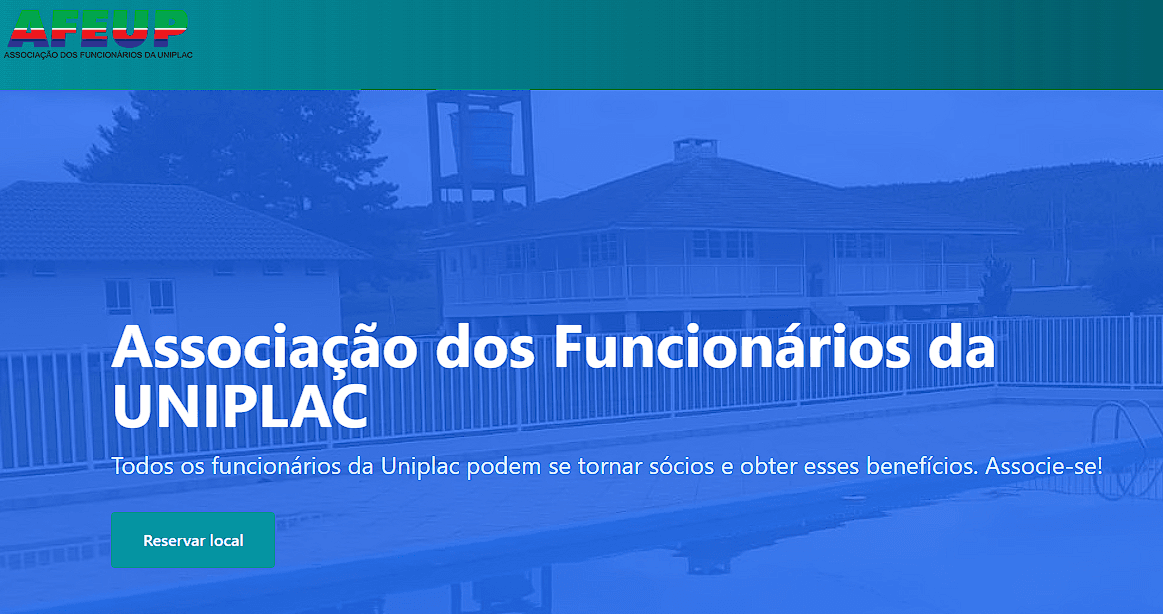 AFEUP
ASSOCIAÇÃO DOS FUNCIONÁRIOS DA UNIPLAC

Associação dos Funcionários da UNIPLAC

Todos os funcionários da Uniplac podem se tornar sócios e obter esses benefícios. Associe-se!

Reservar local